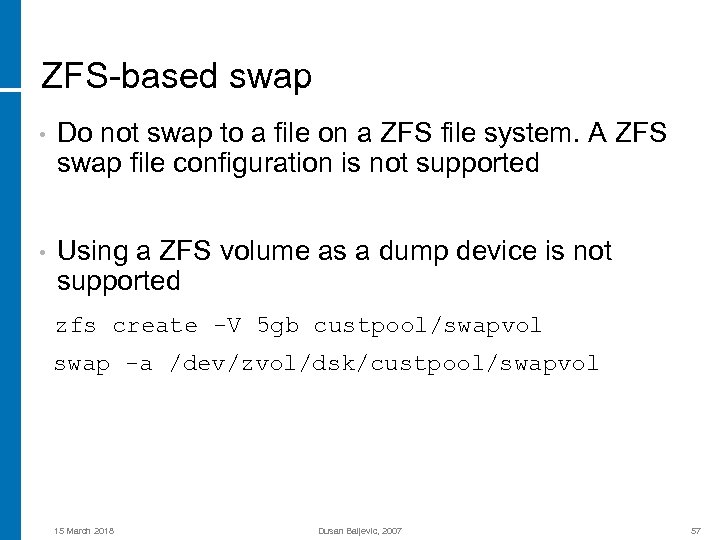 ZFS-based swap

• Do not swap to a file on a ZFS file system. A ZFS swap file configuration is not supported

• Using a ZFS volume as a dump device is not supported

zfs create -V 5gb custpool/swapvol

swap -a /dev/zvol/dsk/custpool/swapvol

15 March 2018

Dusan Baljevic, 2007

57